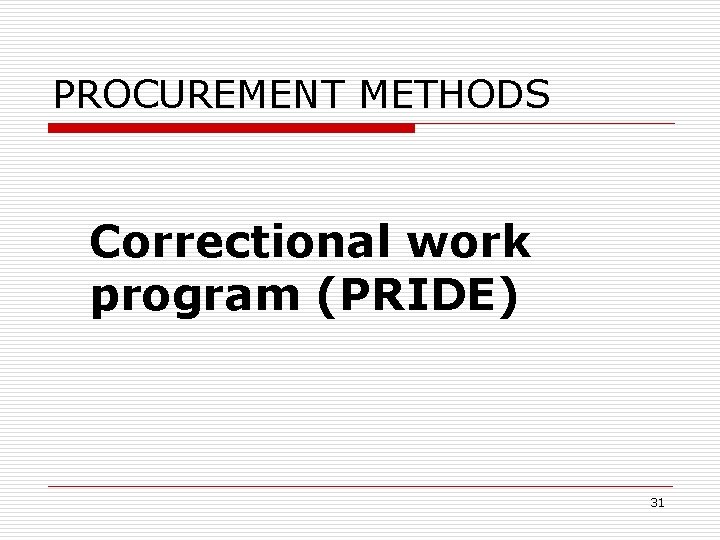 PROCUREMENT METHODS

Correctional work program (PRIDE)

31